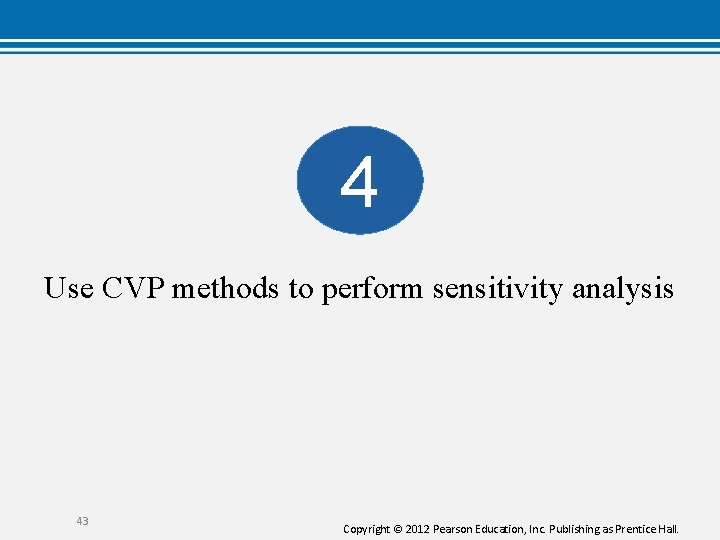 4

Use CVP methods to perform sensitivity analysis

43

Copyright © 2012 Pearson Education, Inc. Publishing as Prentice Hall.